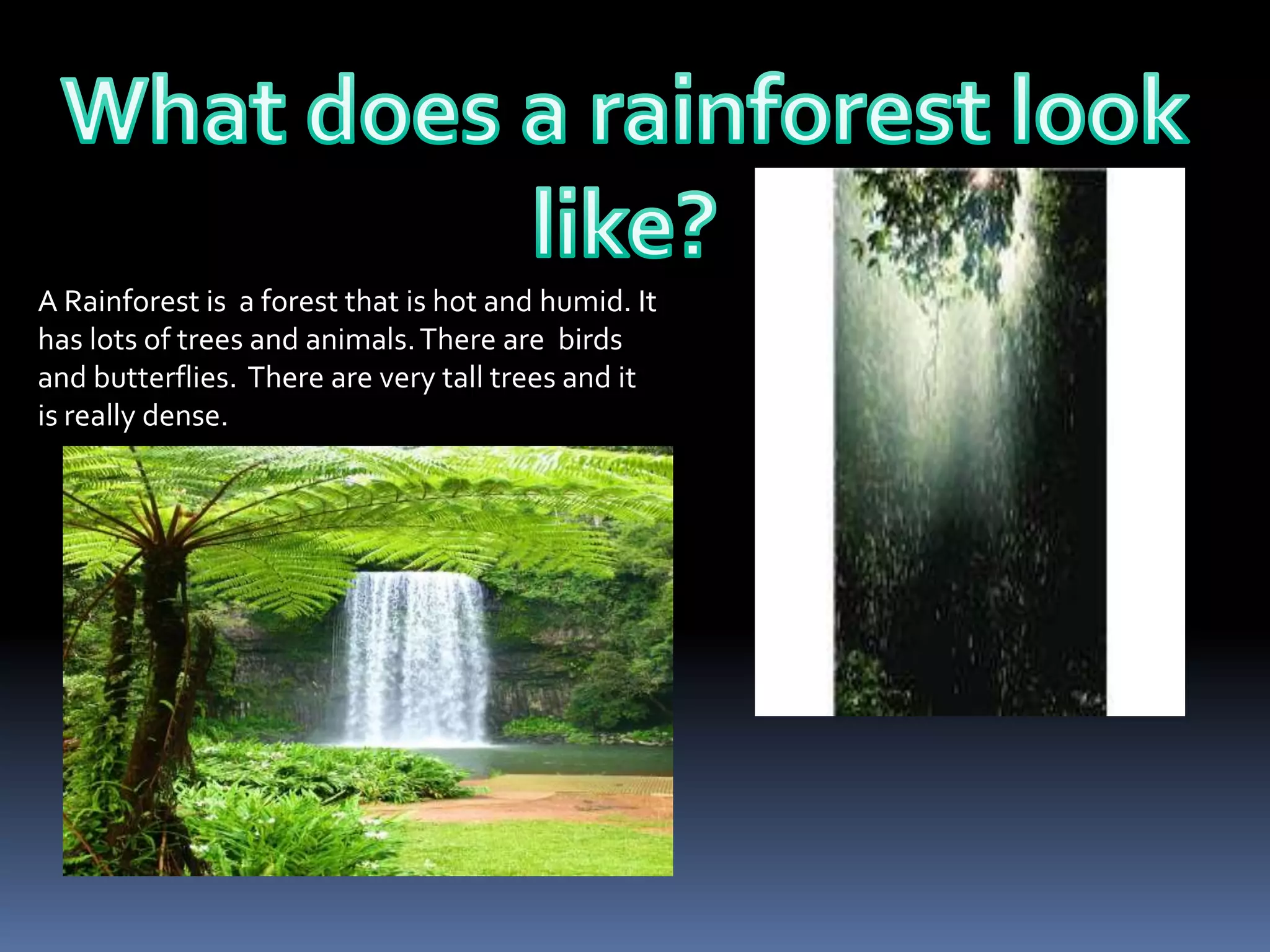 What does a rainforest look like?

A Rainforest is a forest that is hot and humid. It has lots of trees and animals. There are birds and butterflies. There are very tall trees and it is really dense.